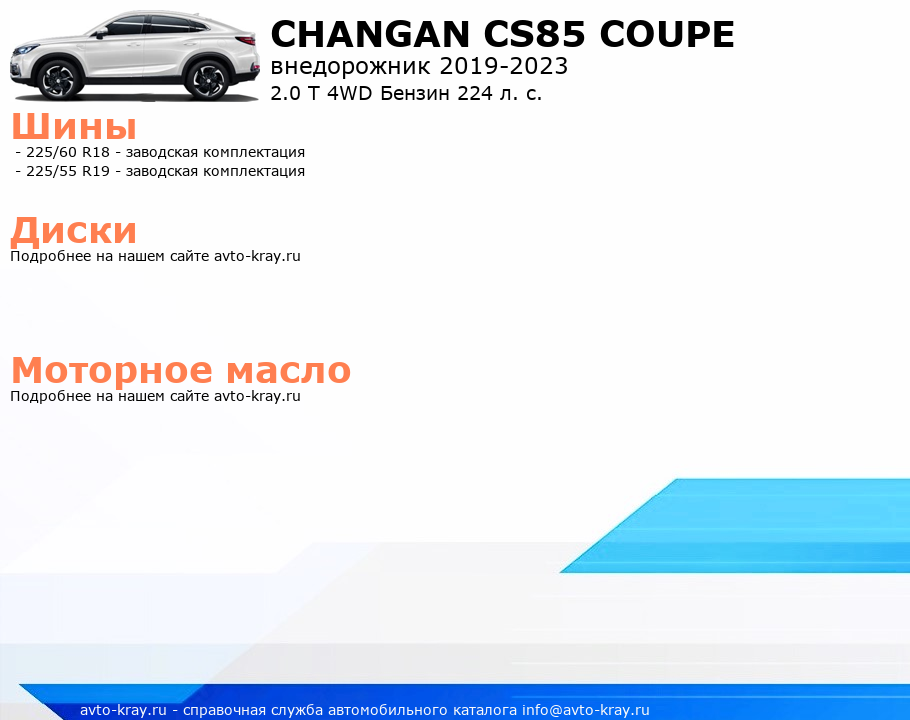 CHANGAN CS85 COUPE
внедорожник 2019-2023
2.0 T 4WD Бензин 224 л. с.

Шины
- 225/60 R18 - заводская комплектация
- 225/55 R19 - заводская комплектация

Диски
Подробнее на нашем сайте avto-kray.ru

Моторное масло
Подробнее на нашем сайте avto-kray.ru

avto-kray.ru - справочная служба автомобильного каталога info@avto-kray.ru